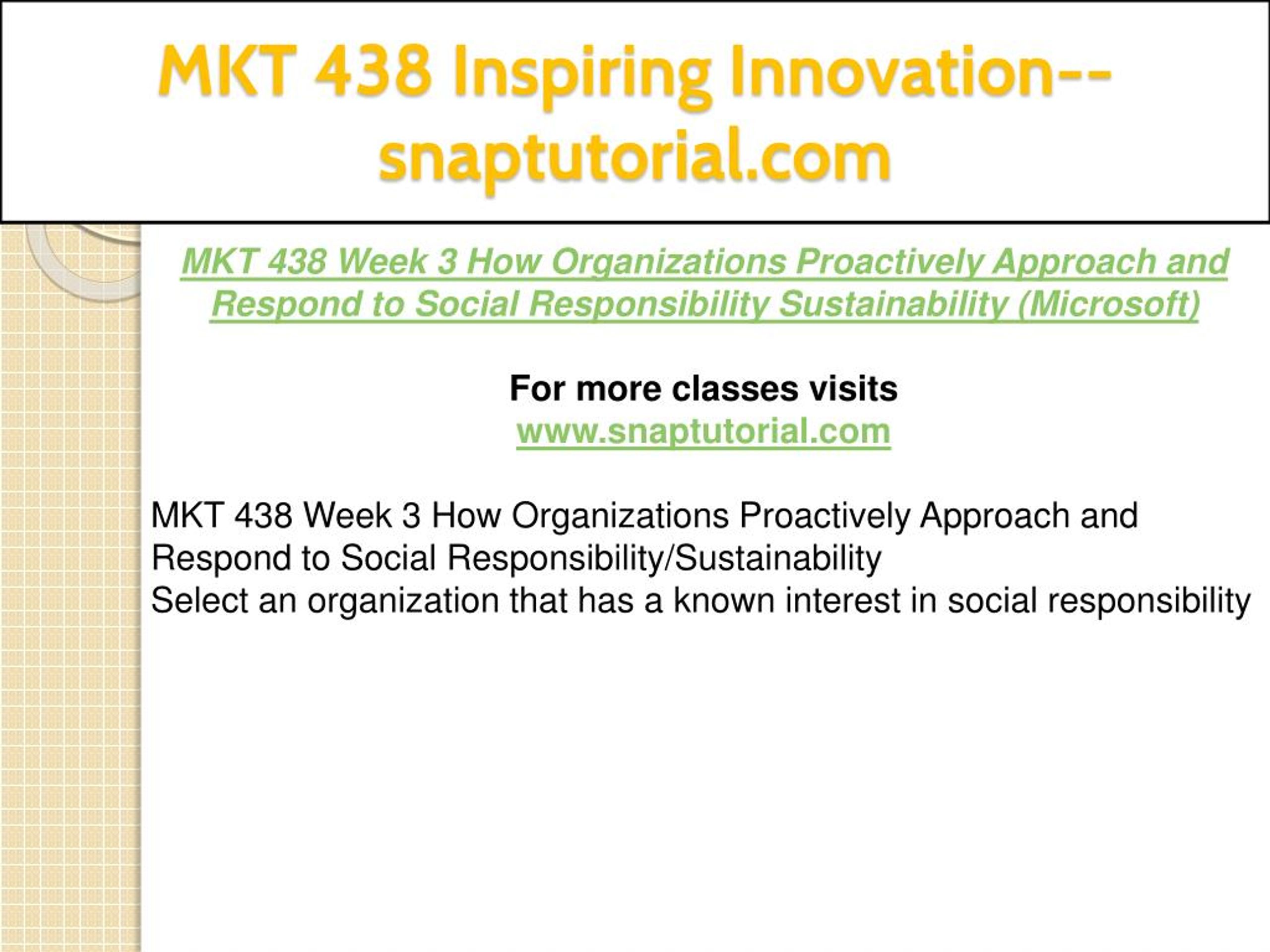 MKT 438 Inspiring Innovation--snaptutorial.com

MKT 438 Week 3 How Organizations Proactively Approach and Respond to Social Responsibility Sustainability (Microsoft)

For more classes visits
www.snaptutorial.com

MKT 438 Week 3 How Organizations Proactively Approach and Respond to Social Responsibility/Sustainability
Select an organization that has a known interest in social responsibility